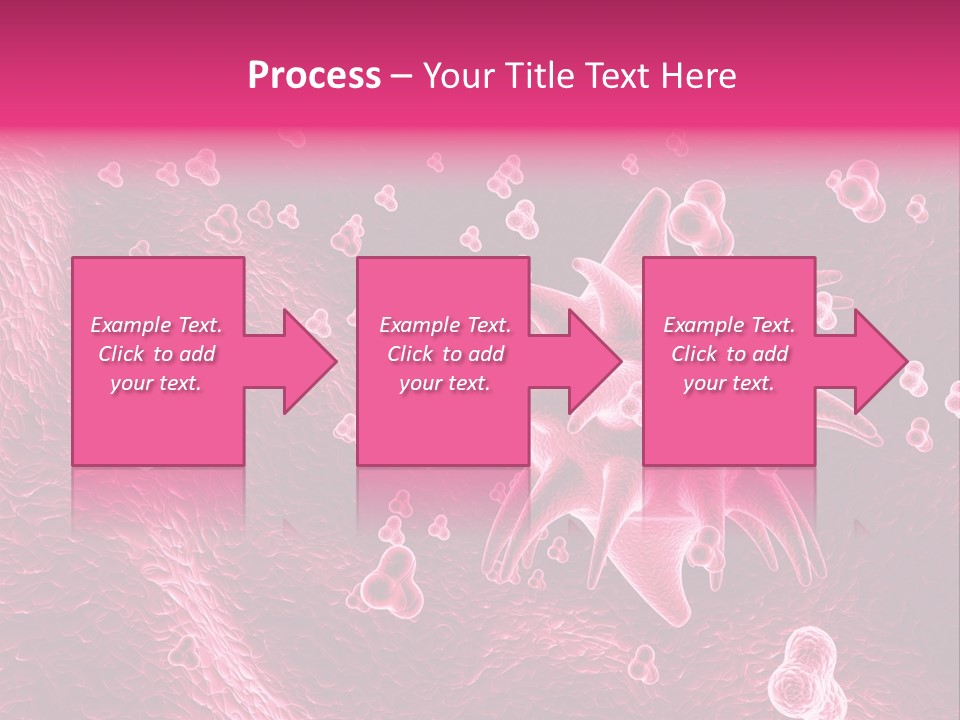 Process – Your Title Text Here

Example Text. Click to add your text.

Example Text. Click to add your text.

Example Text. Click to add your text.